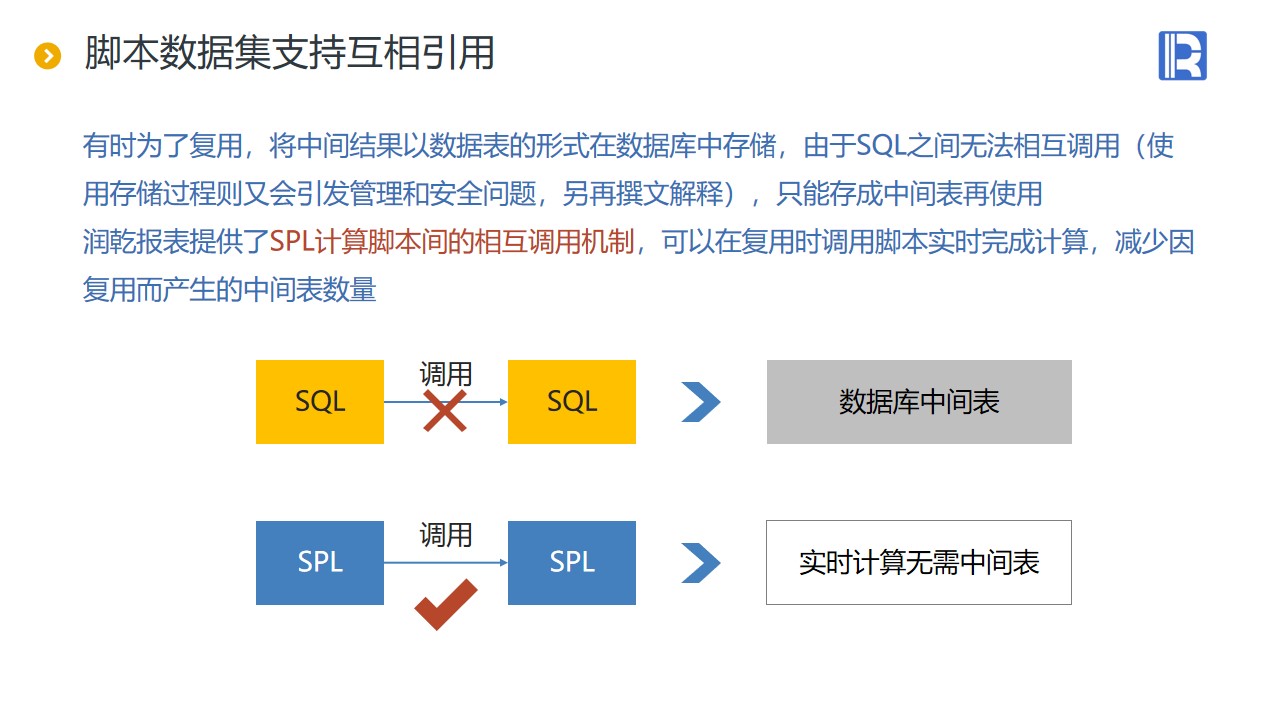 脚本数据集支持互相引用

有时为了复用，将中间结果以数据表的形式在数据库中存储，由于SQL之间无法相互调用（使用存储过程则又会引发管理和安全问题，另再撰文解释），只能存成中间表再使用

润乾报表提供了SPL计算脚本间的相互调用机制，可以在复用时调用脚本实时完成计算，减少因复用而产生的中间表数量

SQL 调用 SQL

数据库中间表

SPL 调用 SPL

实时计算无需中间表